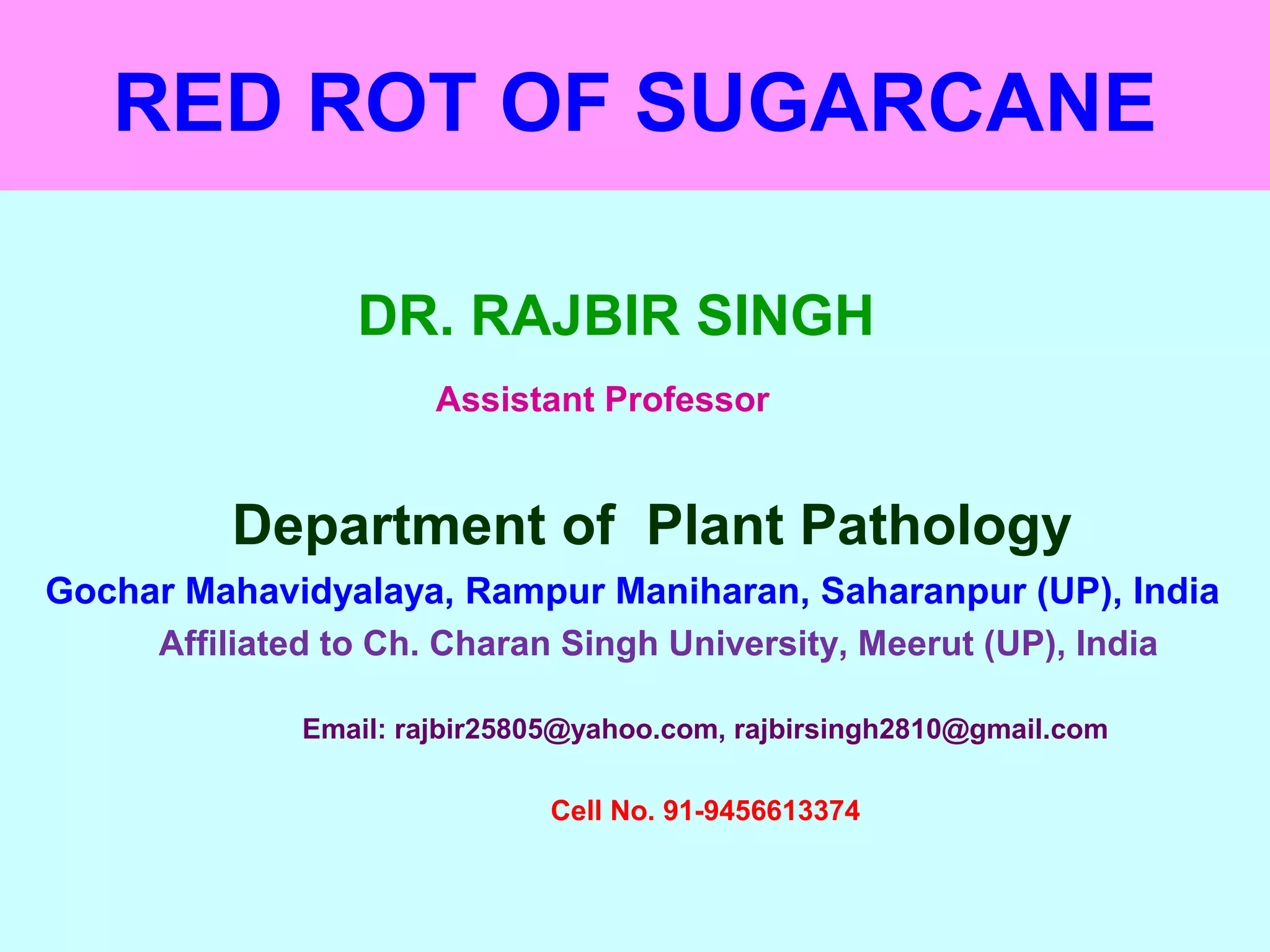 RED ROT OF SUGARCANE

DR. RAJBIR SINGH

Assistant Professor

Department of Plant Pathology

Gochar Mahavidyalaya, Rampur Maniharan, Saharanpur (UP), India

Affiliated to Ch. Charan Singh University, Meerut (UP), India

Email: rajbir25805@yahoo.com, rajbirsingh2810@gmail.com

Cell No. 91-9456613374